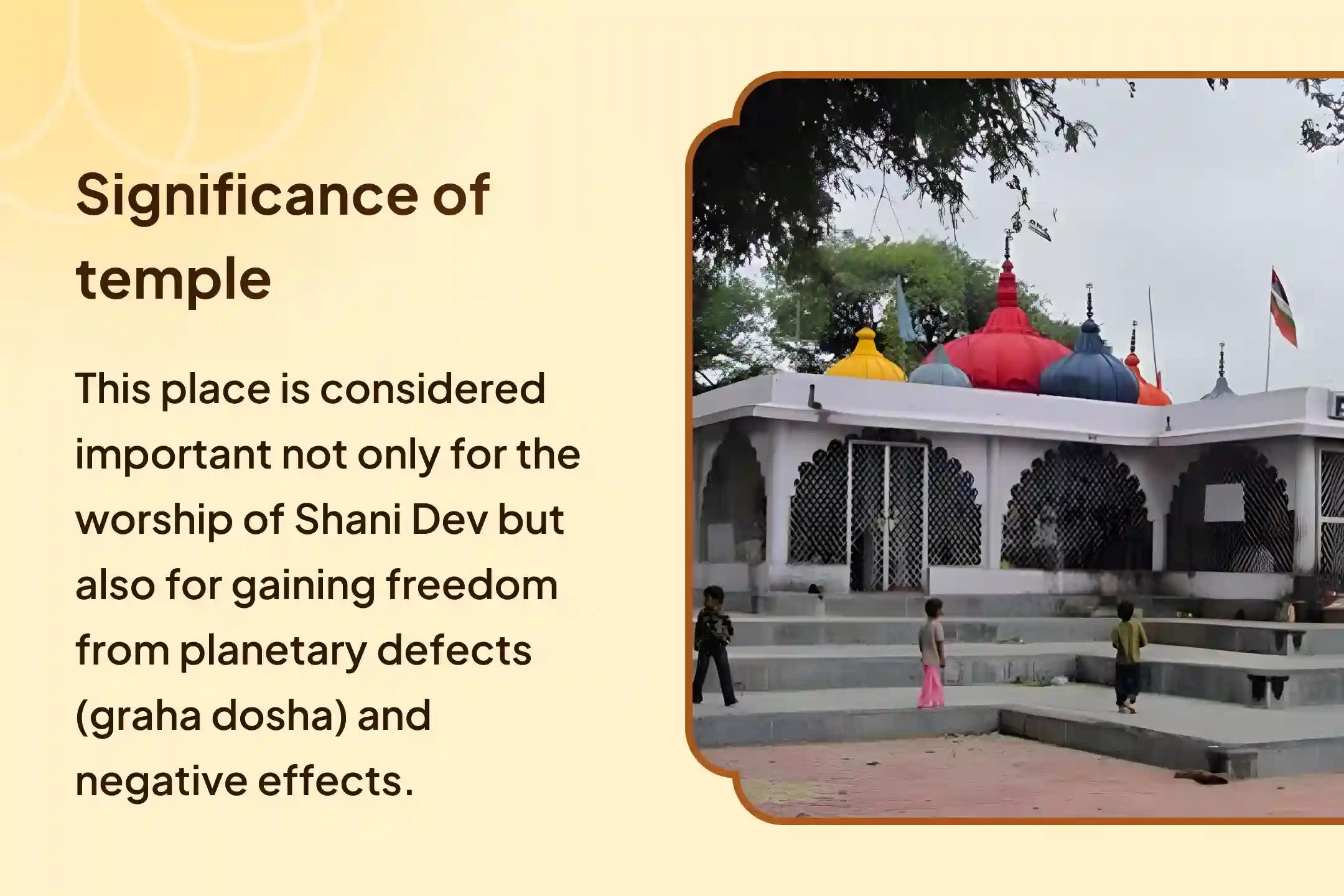 Significance of temple

This place is considered important not only for the worship of Shani Dev but also for gaining freedom from planetary defects (graha dosha) and negative effects.